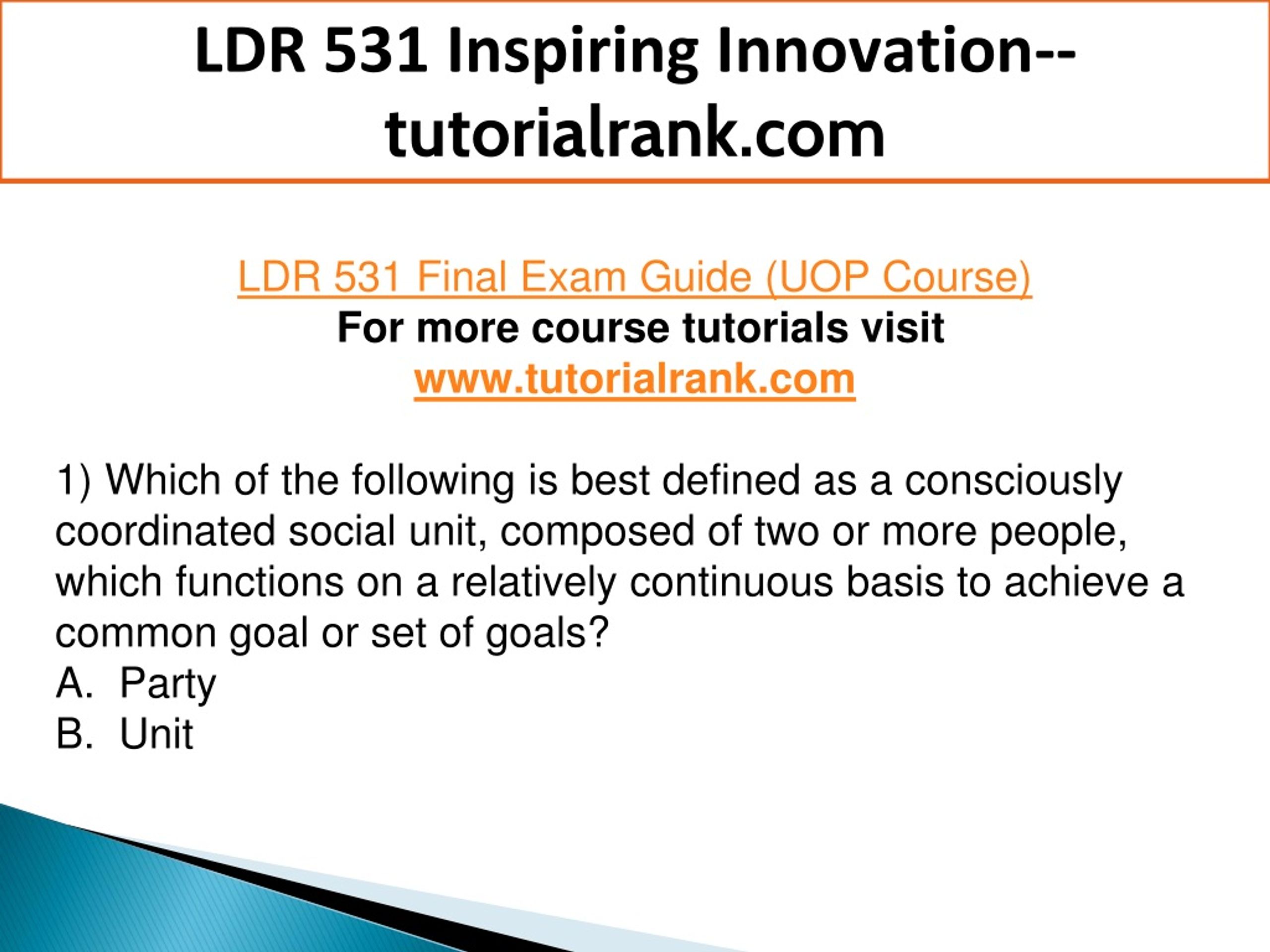 LDR 531 Inspiring Innovation--tutorialrank.com

LDR 531 Final Exam Guide (UOP Course)
For more course tutorials visit
www.tutorialrank.com

1) Which of the following is best defined as a consciously coordinated social unit, composed of two or more people, which functions on a relatively continuous basis to achieve a common goal or set of goals?
A. Party
B. Unit